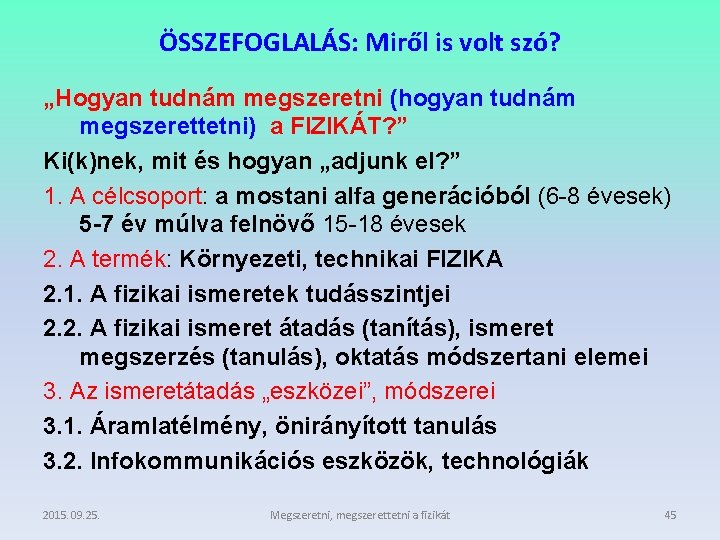 ÖSSZEFOGLALÁS: Miről is volt szó?

„Hogyan tudnám megszeretni (hogyan tudnám megszerettetni) a FIZIKÁT?”

Ki(k)nek, mit és hogyan „adjunk el?”

1. A célcsoport: a mostani alfa generációból (6-8 évesek) 5-7 év múlva felnövő 15-18 évesek

2. A termék: Környezeti, technikai FIZIKA

2.1. A fizikai ismeretek tudásszintjei

2.2. A fizikai ismeret átadás (tanítás), ismeret megszerzés (tanulás), oktatás módszertani elemei

3. Az ismeretátadás „eszközei”, módszerei

3.1. Áramlatélmény, önirányított tanulás

3.2. Infokommunikációs eszközök, technológiák

2015. 09. 25.

Megszeretni, megszerettetni a fizikát

45